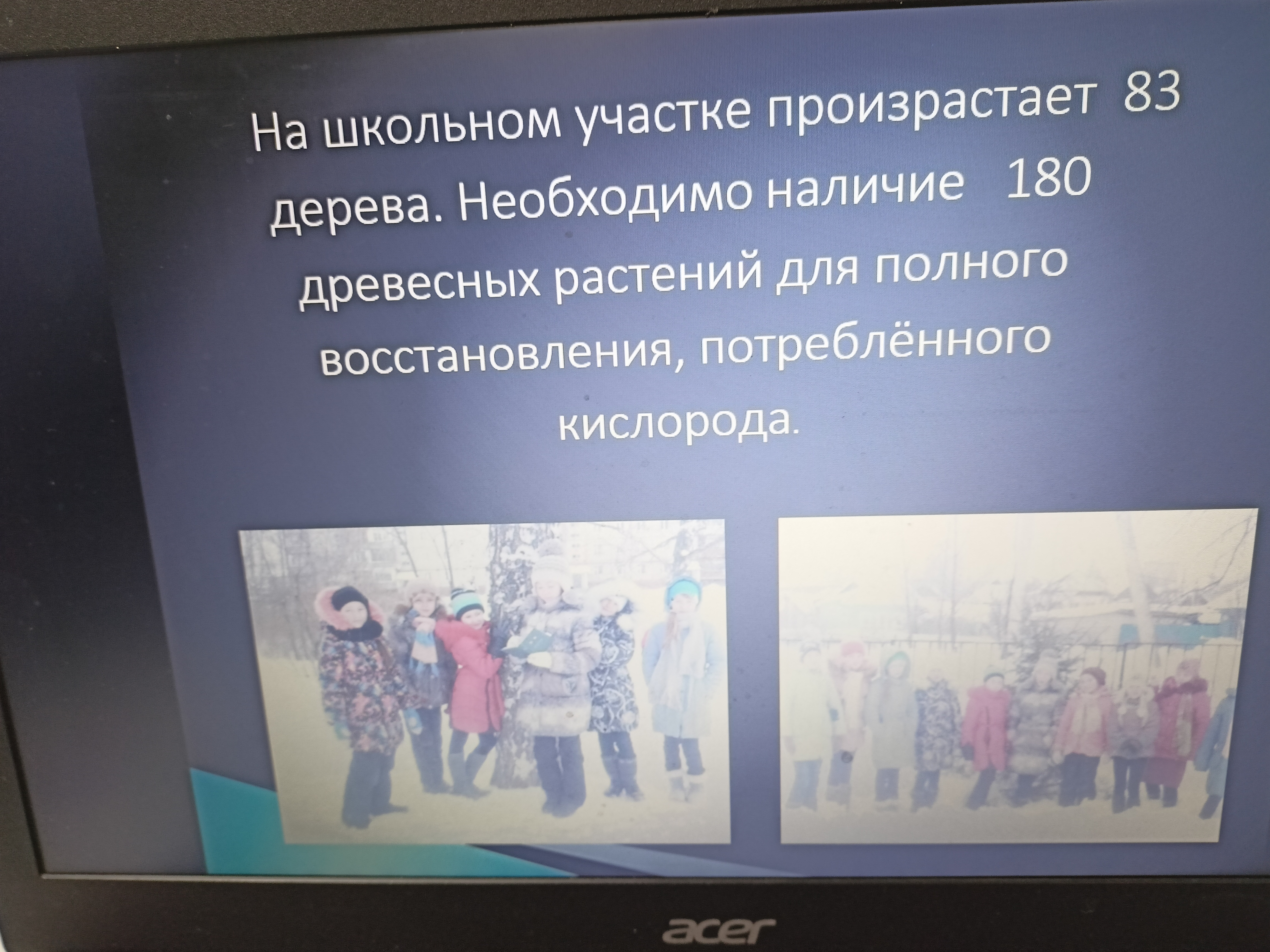 На школьном участке произрастает 83 дерева. Необходимо наличие 180 древесных растений для полного восстановления, потреблённого кислорода.

acer